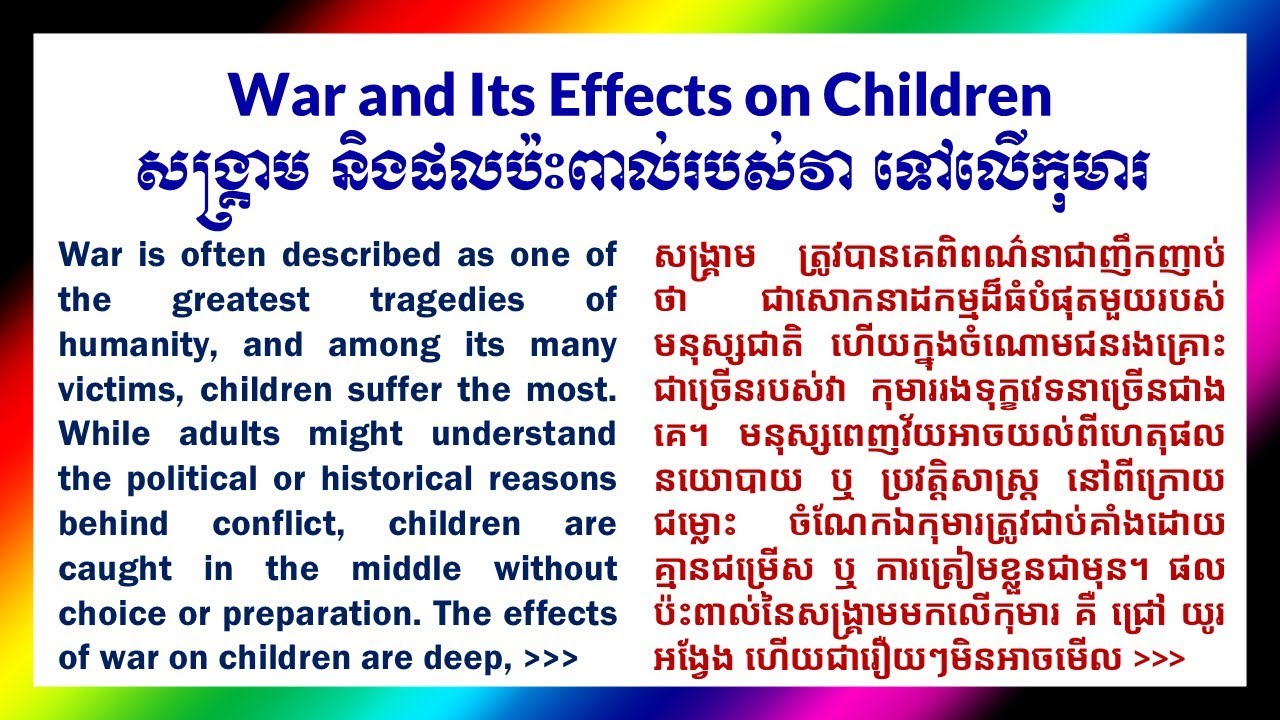 War and Its Effects on Children
សង្គ្រាម និងផលប៉ះពាល់របស់វា ទៅលើកុមារ

War is often described as one of the greatest tragedies of humanity, and among its many victims, children suffer the most. While adults might understand the political or historical reasons behind conflict, children are caught in the middle without choice or preparation. The effects of war on children are deep, >>>

សង្គ្រាម ត្រូវបានគេពិពណ៌នាជាញឹកញាប់ថា ជាសោកនាដកម្មដ៏ធំបំផុតមួយរបស់មនុស្សជាតិ ហើយក្នុងចំណោមជនរងគ្រោះជាច្រើនរបស់វា កុមាររងទុក្ខវេទនាច្រើនជាងគេ។ មនុស្សពេញវ័យអាចយល់ពីហេតុផលនយោបាយ ឬ ប្រវត្តិសាស្ត្រ នៅពីក្រោយជម្លោះ ចំណែកឯកុមារត្រូវជាប់គាំងដោយគ្មានជម្រើស ឬ ការត្រៀមខ្លួនជាមុន។ ផលប៉ះពាល់នៃសង្គ្រាមមកលើកុមារ គឺ ជ្រៅ យូរអង្វែង ហើយជារឿយៗមិនអាចមើល >>>